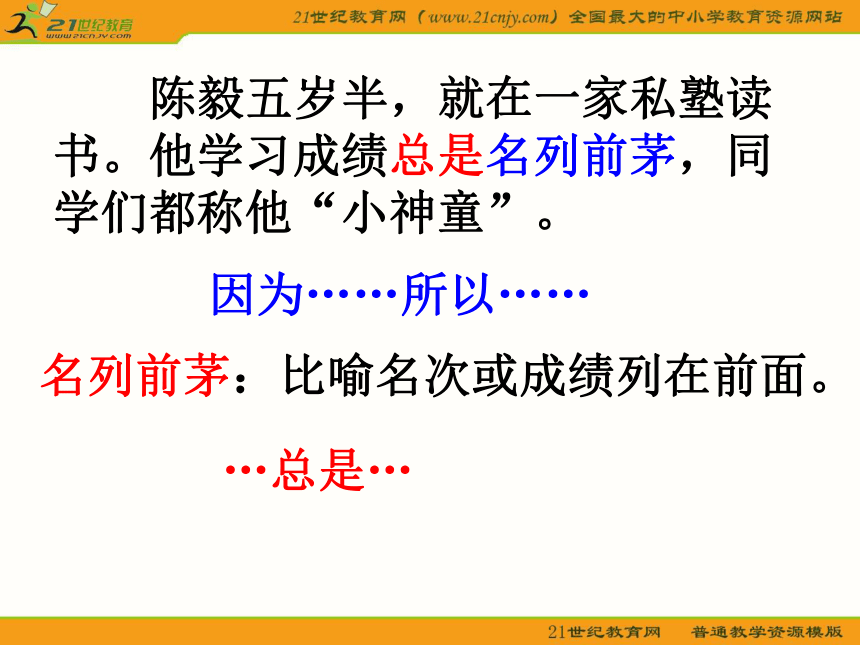 21世纪教育 www.21cnjy.com

21世纪教育网（www.21cnjy.com）全国最大的中小学教育资源网站

陈毅五岁半，就在一家私塾读书。他学习成绩总是名列前茅，同学们都称他“小神童”。

因为……所以……

名列前茅：比喻名次或成绩列在前面。

…总是…

21世纪教育网　普通教学资源模版